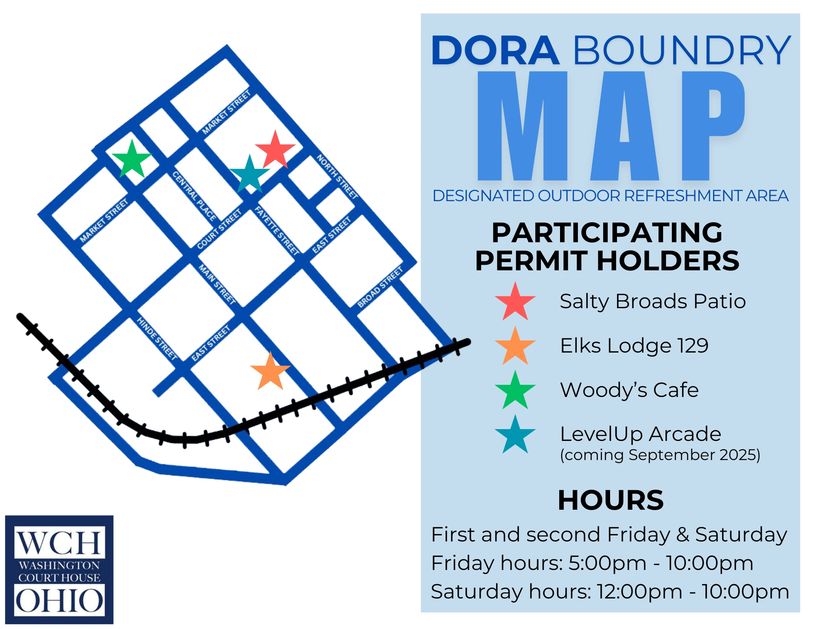 MARKET STREET
MARKET STREET
CENTRAL PLACE
COURT STREET
FAYETTE STREET
NORTH STREET
EAST STREET
MAIN STREET
BROAD STREET
HINDE STREET
EAST STREET

WCH
WASHINGTON COURT HOUSE
OHIO

DORA BOUNDRY
MAP
DESIGNATED OUTDOOR REFRESHMENT AREA

PARTICIPATING PERMIT HOLDERS
Salty Broads Patio
Elks Lodge 129
Woody's Cafe
LevelUp Arcade
(coming September 2025)

HOURS
First and second Friday & Saturday
Friday hours: 5:00pm - 10:00pm
Saturday hours: 12:00pm - 10:00pm